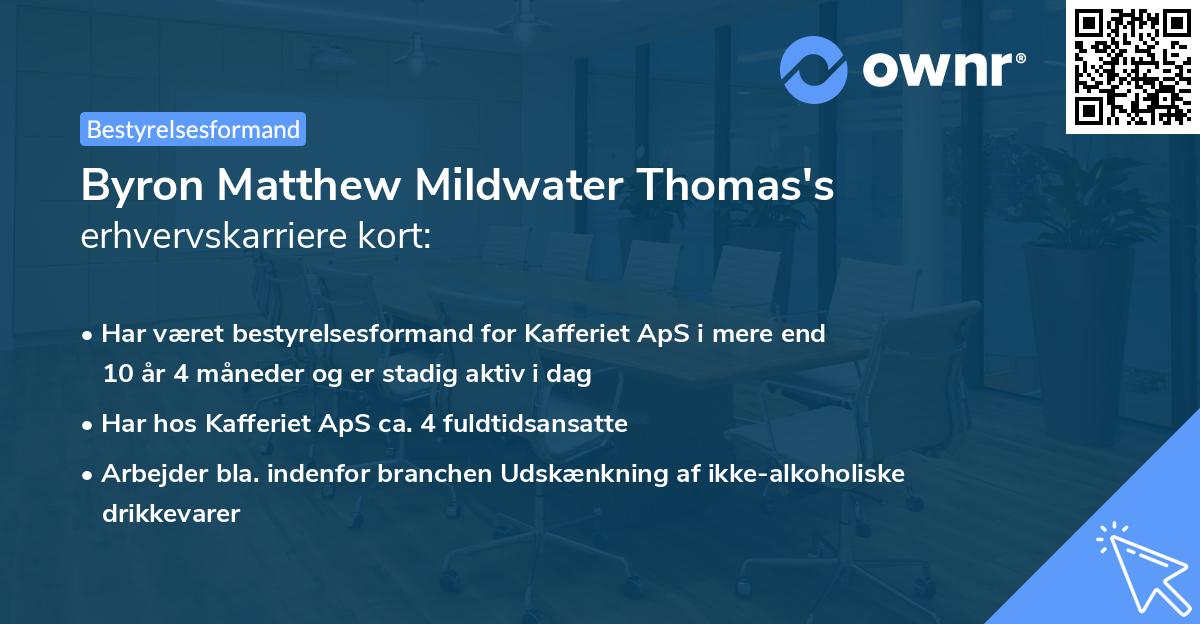 ownr®

Bestyrelsesformand

Byron Matthew Mildwater Thomas's
erhvervskarriere kort:

• Har været bestyrelsesformand for Kafferiet ApS i mere end 10 år 4 måneder og er stadig aktiv i dag
• Har hos Kafferiet ApS ca. 4 fuldtidsansatte
• Arbejder bla. indenfor branchen Udskænkning af ikke-alkoholiske drikkevarer